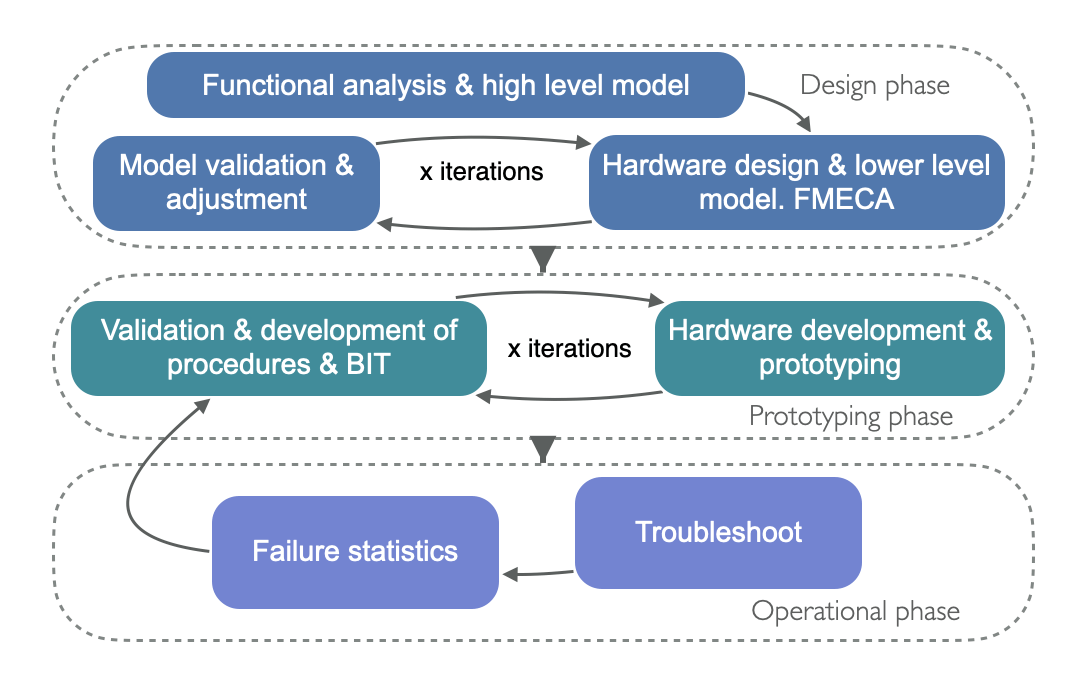 Functional analysis & high level model

Design phase

Model validation & adjustment

x iterations

Hardware design & lower level model. FMECA

Validation & development of procedures & BIT

x iterations

Hardware development & prototyping

Prototyping phase

Failure statistics

Troubleshoot

Operational phase